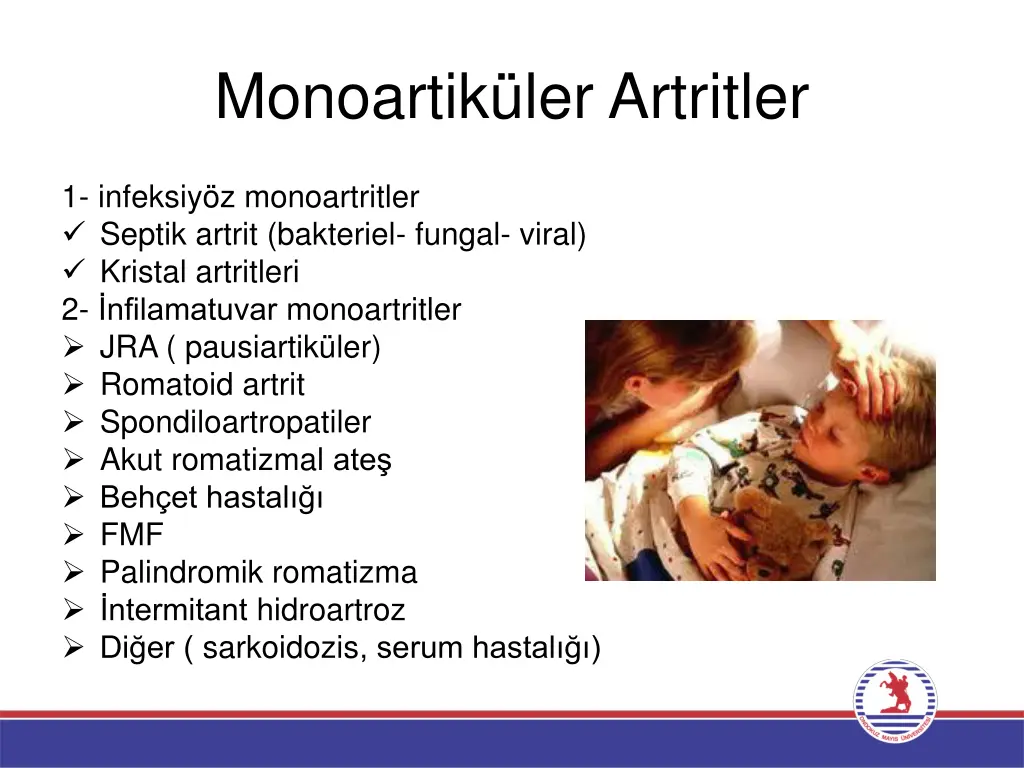 Monoartiküler Artritler

1- infeksiyöz monoartritler
✓ Septik artrit (bakteriel- fungal- viral)
✓ Kristal artritleri
2- İnfilamatuvar monoartritler
➢ JRA ( pausiartiküler)
➢ Romatoid artrit
➢ Spondiloartropatiler
➢ Akut romatizmal ateş
➢ Behçet hastalığı
➢ FMF
➢ Palindromik romatizma
➢ İntermitant hidroartroz
➢ Diğer ( sarkoidozis, serum hastalığı)

ONDOKUZ MAYIS ÜNİVERSİTESİ